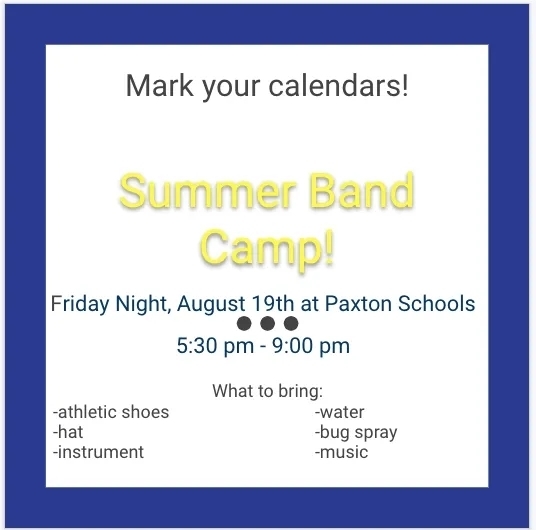 Mark your calendars!

Summer Band Camp!

Friday Night, August 19th at Paxton Schools

5:30 pm - 9:00 pm

What to bring:

-athletic shoes
-hat
-instrument

-water
-bug spray
-music